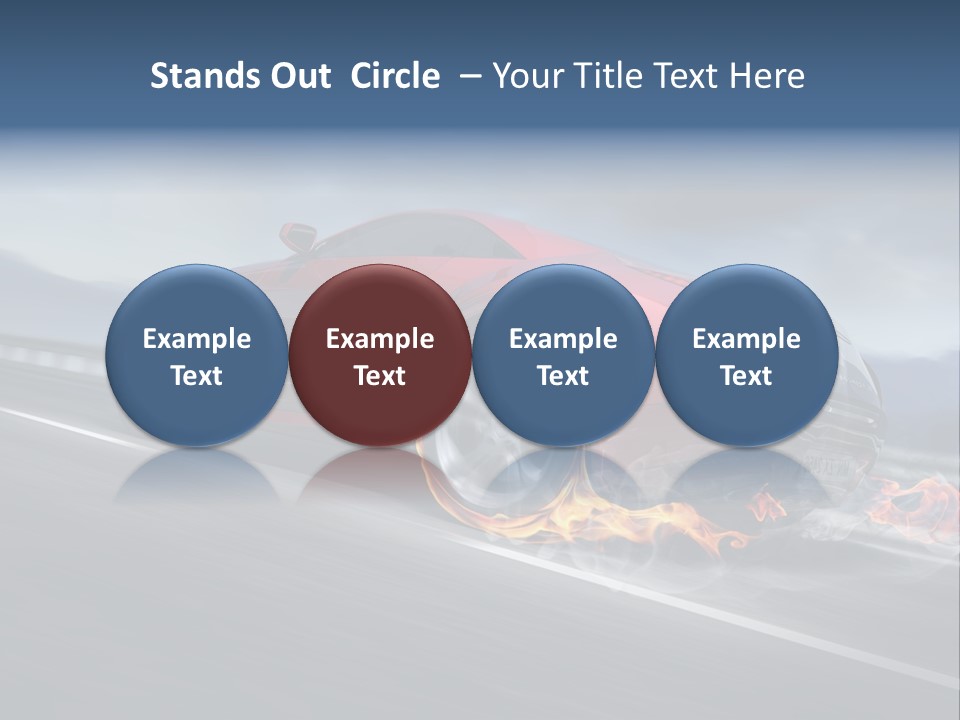 Stands Out Circle – Your Title Text Here

Example Text

Example Text

Example Text

Example Text